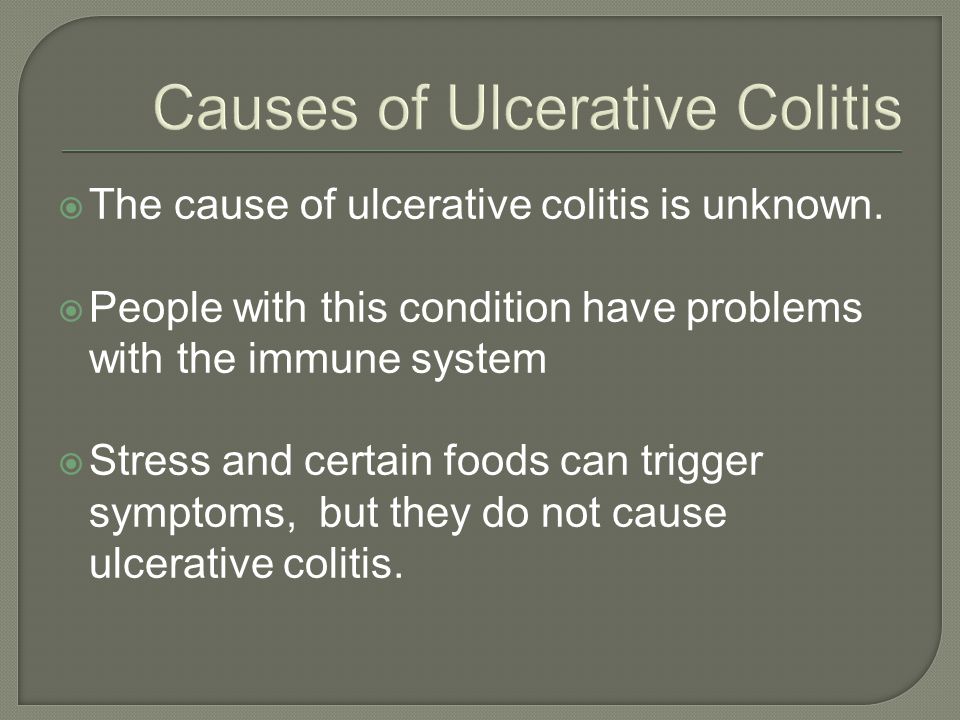 Causes of Ulcerative Colitis

The cause of ulcerative colitis is unknown.

People with this condition have problems with the immune system

Stress and certain foods can trigger symptoms,  but they do not cause ulcerative colitis.